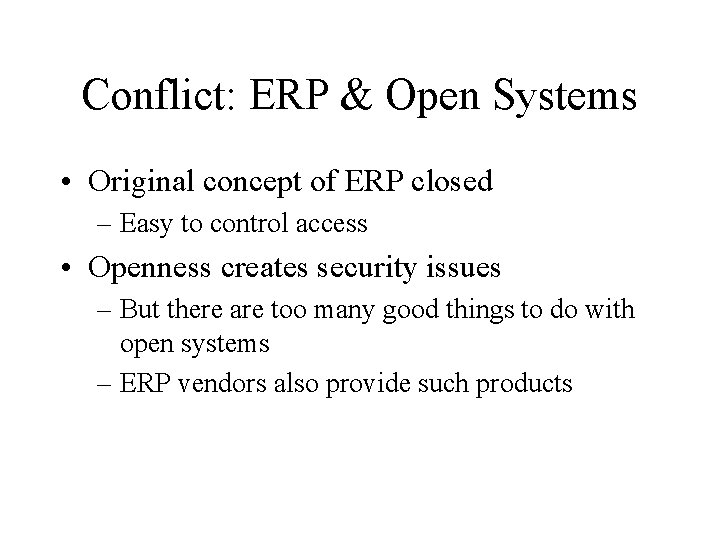 Conflict: ERP & Open Systems

• Original concept of ERP closed
– Easy to control access

• Openness creates security issues
– But there are too many good things to do with open systems
– ERP vendors also provide such products